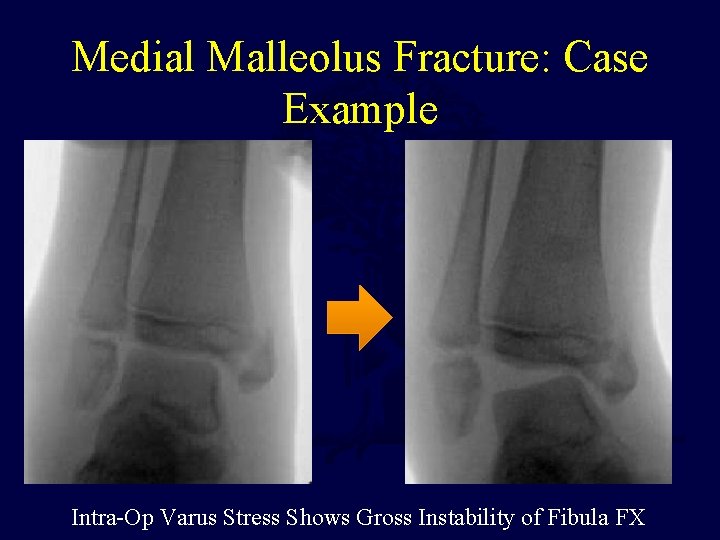 Medial Malleolus Fracture: Case Example

Intra-Op Varus Stress Shows Gross Instability of Fibula FX